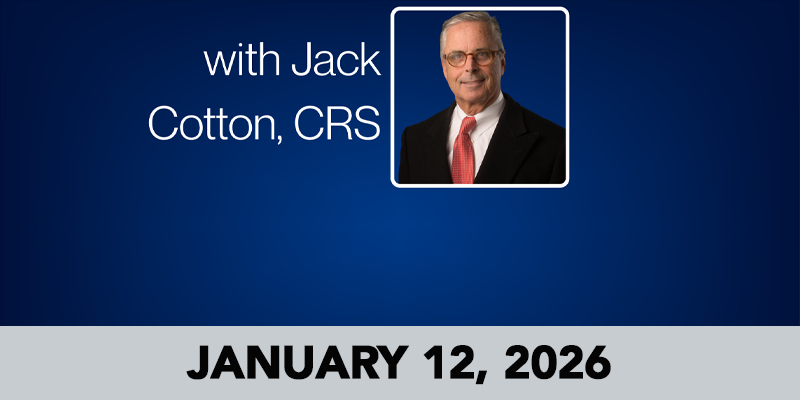 with Jack
Cotton, CRS

JANUARY 12, 2026